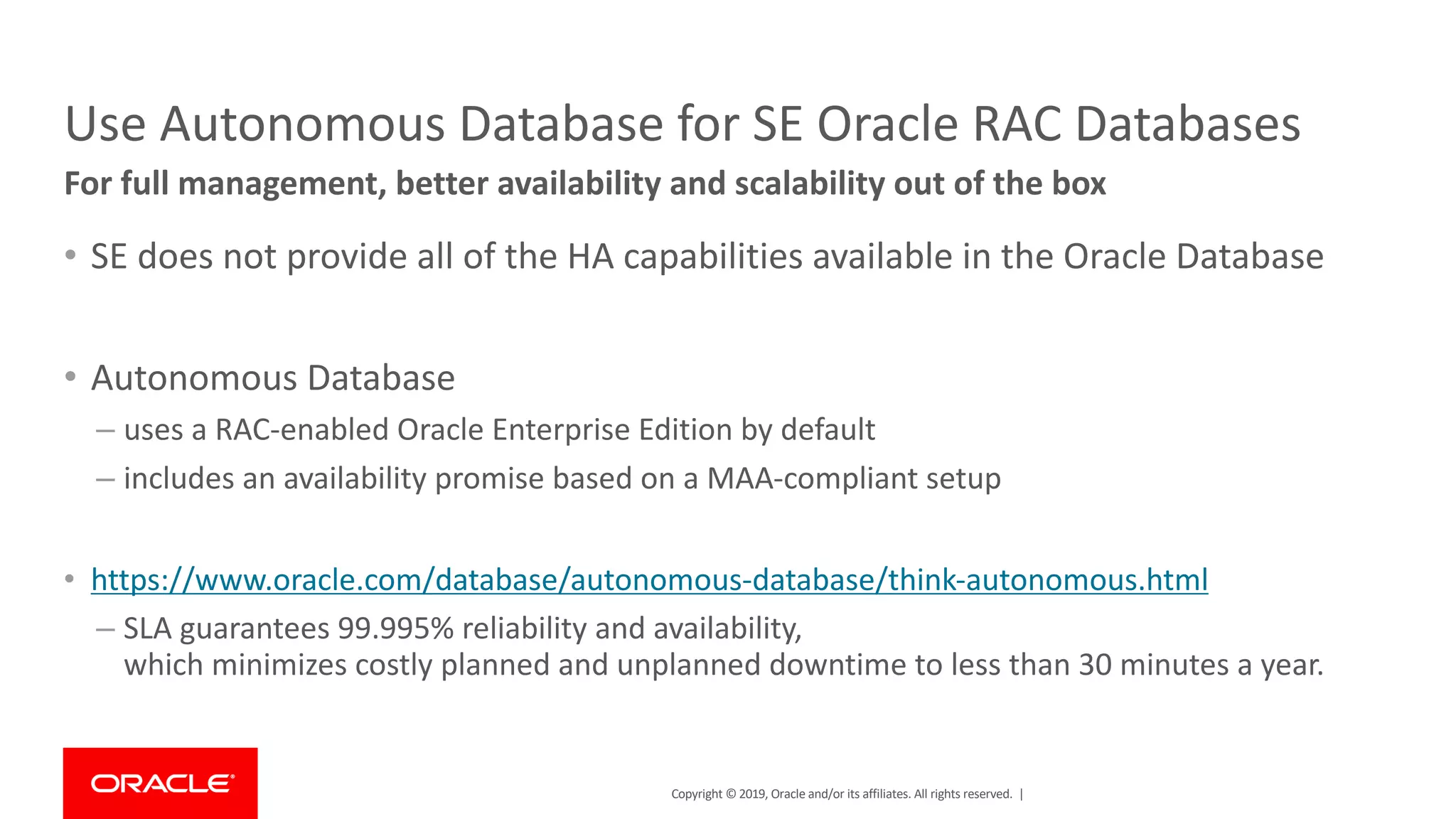 Use Autonomous Database for SE Oracle RAC Databases

For full management, better availability and scalability out of the box

• SE does not provide all of the HA capabilities available in the Oracle Database

• Autonomous Database

– uses a RAC-enabled Oracle Enterprise Edition by default

– includes an availability promise based on a MAA-compliant setup

• https://www.oracle.com/database/autonomous-database/think-autonomous.html

– SLA guarantees 99.995% reliability and availability, which minimizes costly planned and unplanned downtime to less than 30 minutes a year.

ORACLE

Copyright © 2019, Oracle and/or its affiliates. All rights reserved. |